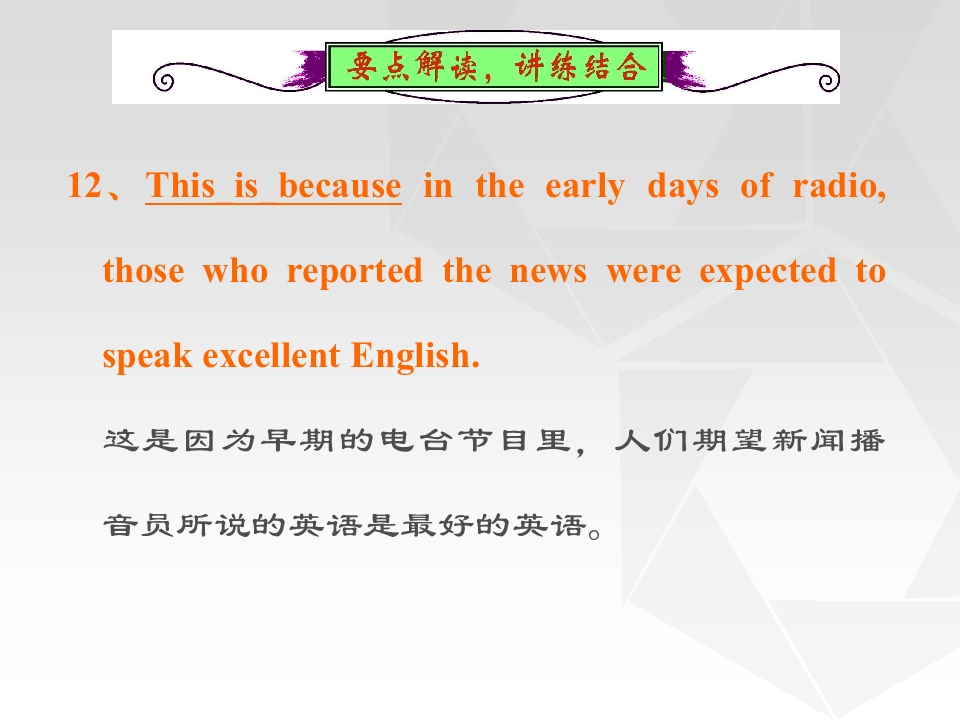 要点解读，讲练结合

12、This is because in the early days of radio, those who reported the news were expected to speak excellent English.

这是因为早期的电台节目里，人们期望新闻播音员所说的英语是最好的英语。